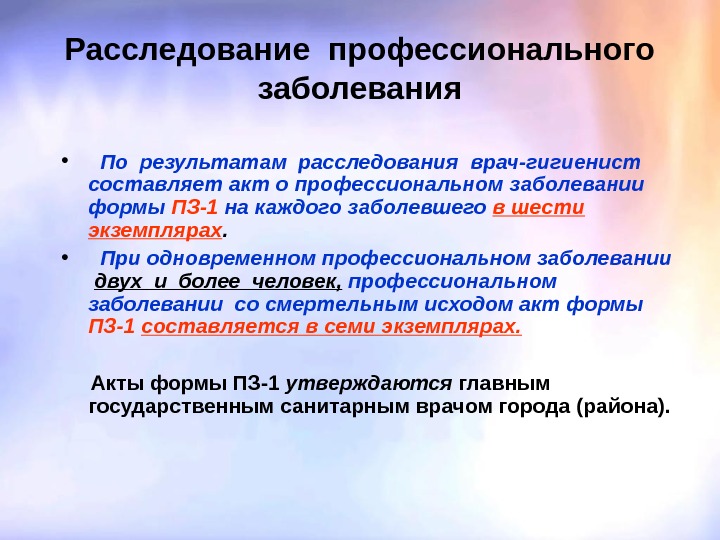 Расследование профессионального заболевания

• По результатам расследования врач-гигиенист составляет акт о профессиональном заболевании формы ПЗ-1 на каждого заболевшего в шести экземплярах.

• При одновременном профессиональном заболевании двух и более человек, профессиональном заболевании со смертельным исходом акт формы ПЗ-1 составляется в семи экземплярах.

Акты формы ПЗ-1 утверждаются главным государственным санитарным врачом города (района).